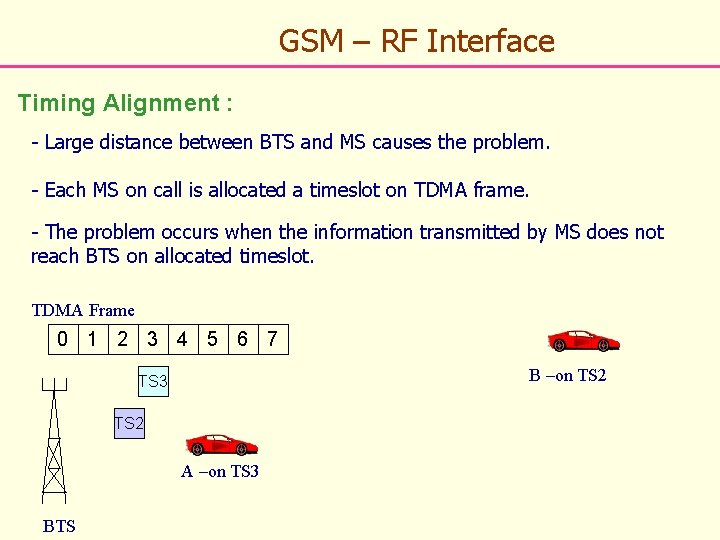 GSM – RF Interface

Timing Alignment :

- Large distance between BTS and MS causes the problem.

- Each MS on call is allocated a timeslot on TDMA frame.

- The problem occurs when the information transmitted by MS does not reach BTS on allocated timeslot.

TDMA Frame

| 0 | 1 | 2 | 3 | 4 | 5 | 6 | 7 |
|---|---|---|---|---|---|---|---|

TS3

TS2

A –on TS3

B –on TS2

BTS